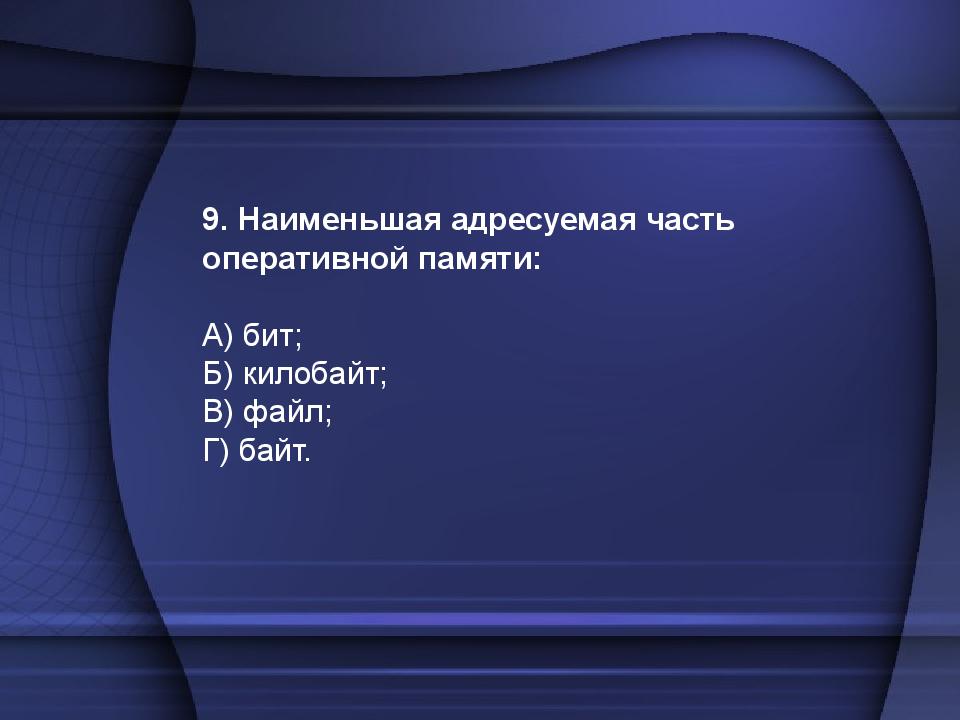 9. Наименьшая адресуемая часть оперативной памяти:

А) бит;
Б) килобайт;
В) файл;
Г) байт.